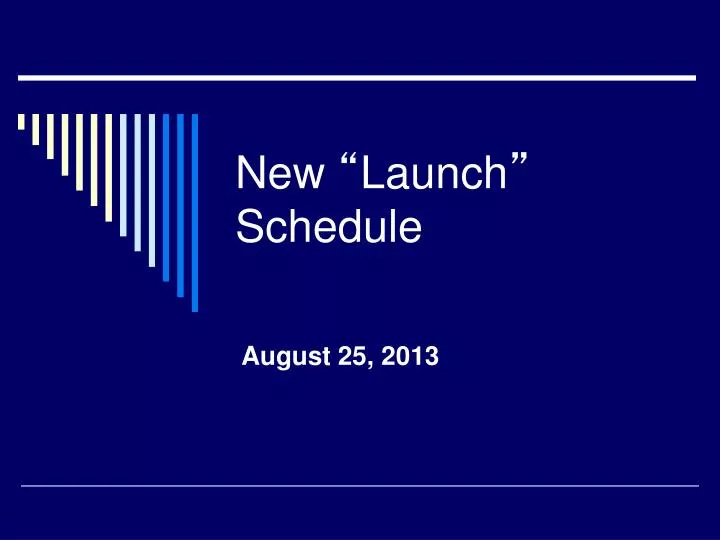 New “Launch” Schedule

August 25, 2013